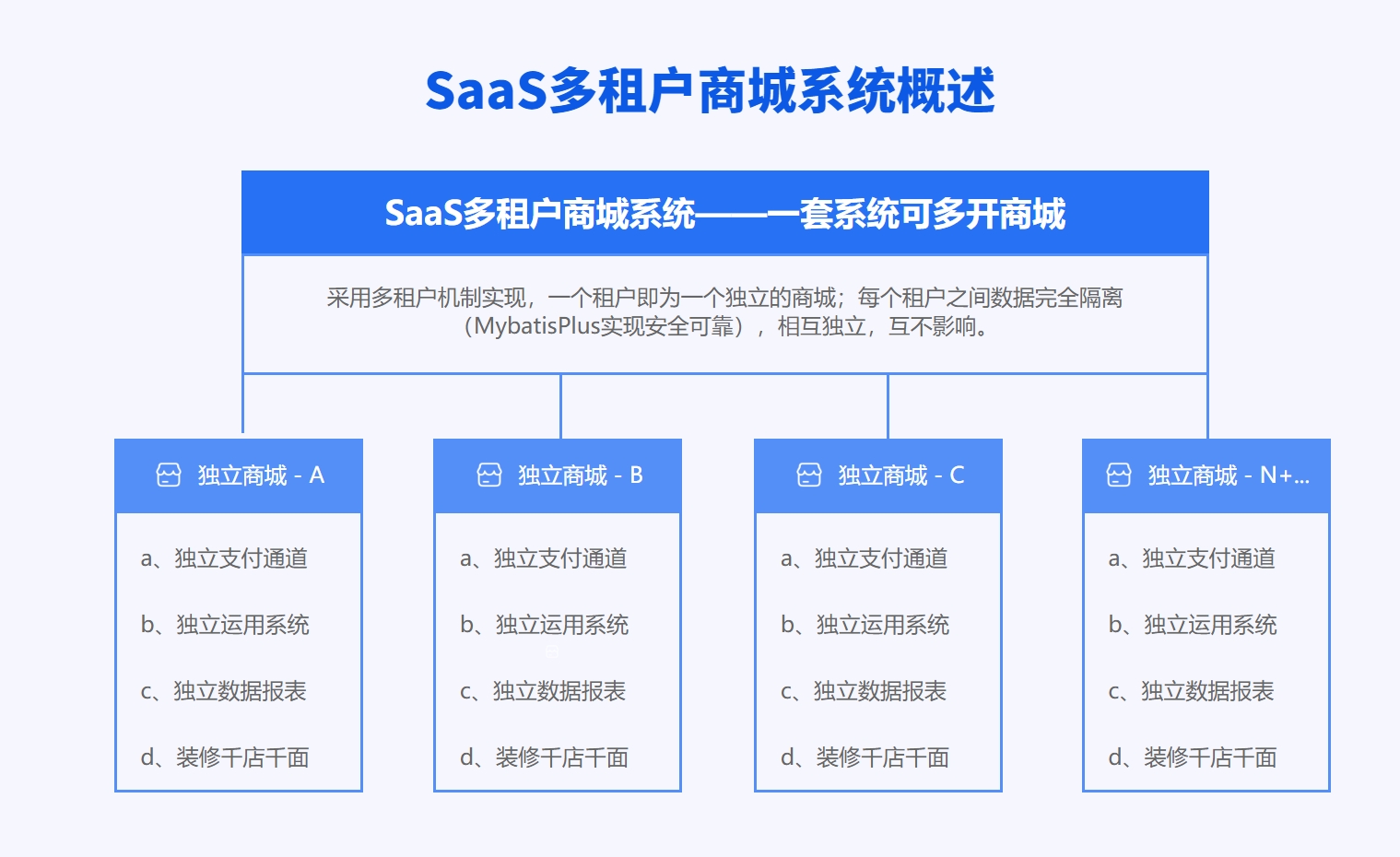 SaaS多租户商城系统概述

SaaS多租户商城系统——一套系统可多开商城

采用多租户机制实现，一个租户即为一个独立的商城；每个租户之间数据完全隔离（MybatisPlus实现安全可靠），相互独立，互不影响。

独立商城 - A

a、独立支付通道

b、独立运用系统

c、独立数据报表

d、装修千店千面

独立商城 - B

a、独立支付通道

b、独立运用系统

c、独立数据报表

d、装修千店千面

独立商城 - C

a、独立支付通道

b、独立运用系统

c、独立数据报表

d、装修千店千面

独立商城 - N+...

a、独立支付通道

b、独立运用系统

c、独立数据报表

d、装修千店千面